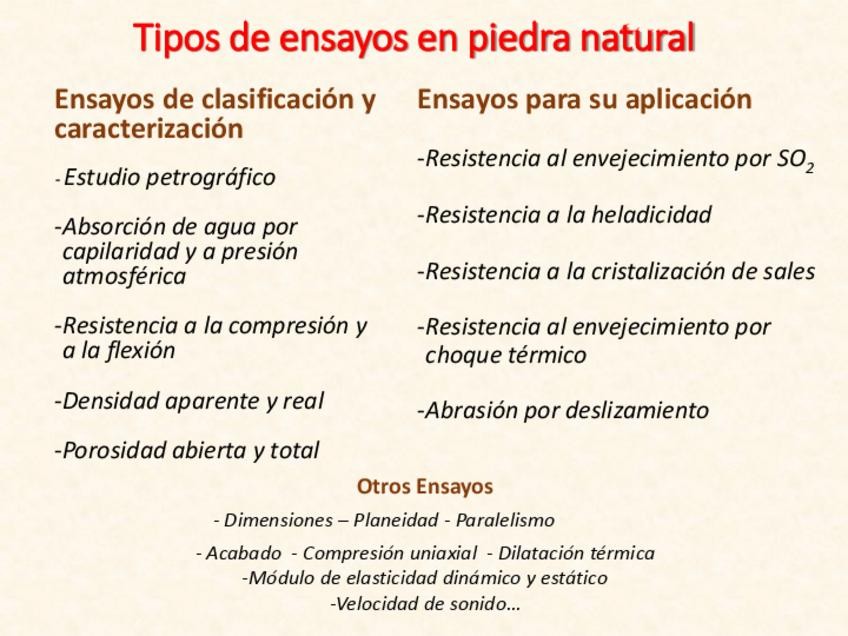 Tipos de ensayos en piedra natural

Ensayos de clasificación y caracterización

-Estudio petrográfico

-Absorción de agua por capilaridad y a presión atmosférica

-Resistencia a la compresión y a la flexión

-Densidad aparente y real

-Porosidad abierta y total

Ensayos para su aplicación

-Resistencia al envejecimiento por $SO_2$

-Resistencia a la heladicidad

-Resistencia a la cristalización de sales

-Resistencia al envejecimiento por choque térmico

-Abrasión por deslizamiento

Otros Ensayos

- Dimensiones – Planeidad - Paralelismo

- Acabado - Compresión uniaxial - Dilatación térmica

-Módulo de elasticidad dinámico y estático

-Velocidad de sonido…